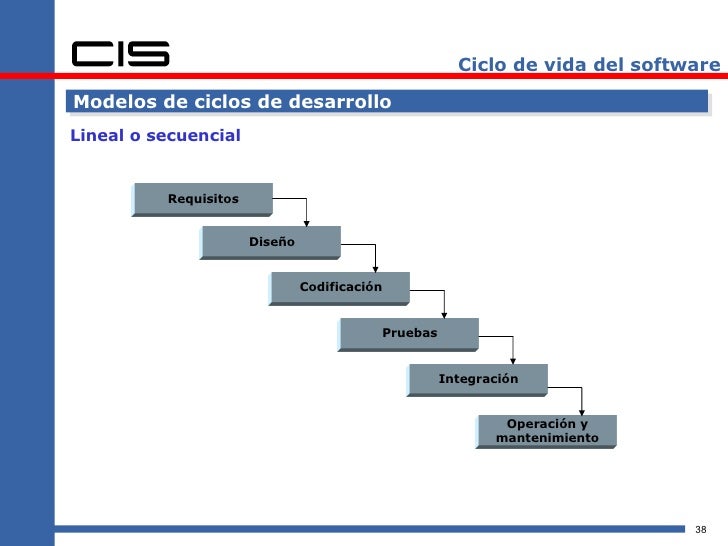 CIS

Ciclo de vida del software

Modelos de ciclos de desarrollo

Lineal o secuencial

Requisitos

Diseño

Codificación

Pruebas

Integración

Operación y mantenimiento

38